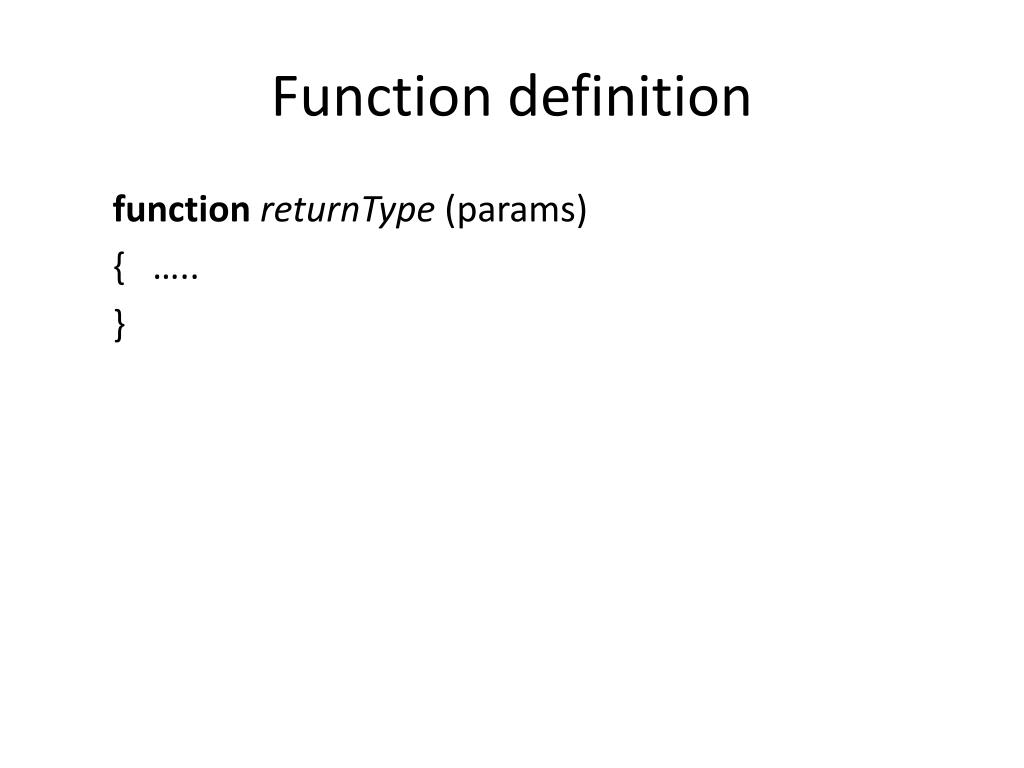 Function definition

function returnType (params)
{ …..
}